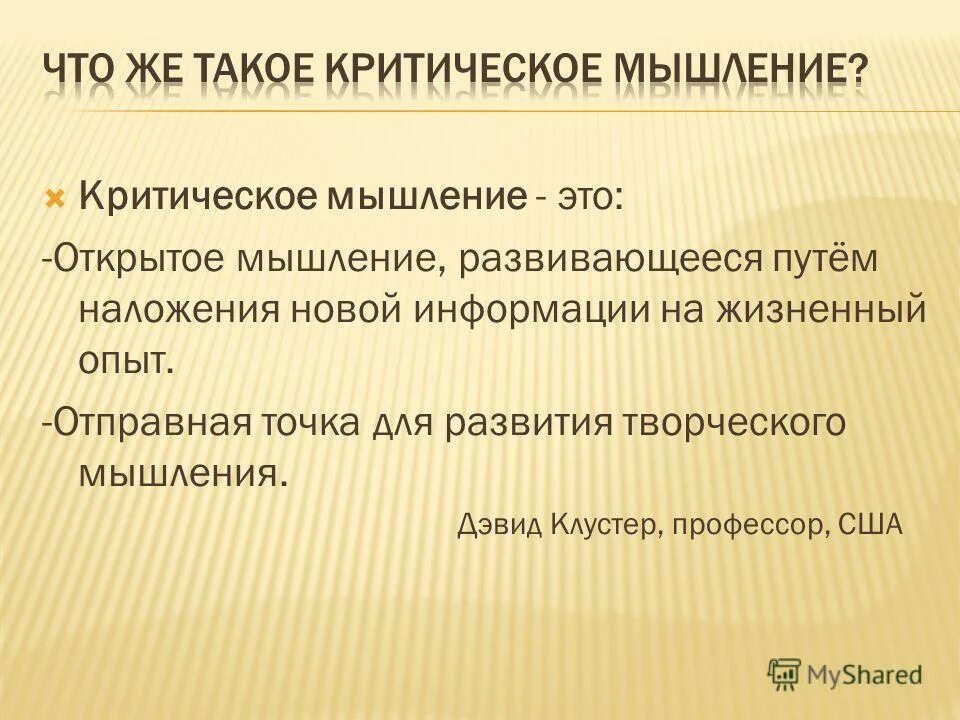 ЧТО ЖЕ ТАКОЕ КРИТИЧЕСКОЕ МЫШЛЕНИЕ?

Критическое мышление - это:

-Открытое мышление, развивающееся путём наложения новой информации на жизненный опыт.

-Отправная точка для развития творческого мышления.

Дэвид Клустер, профессор, США

MyShared